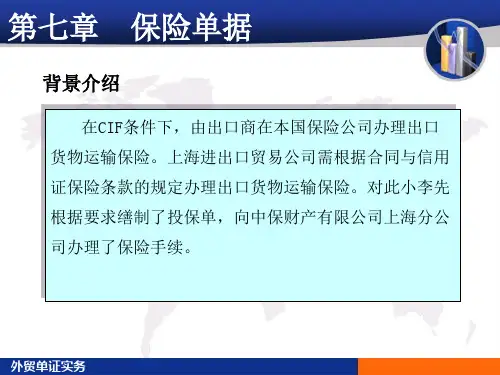 第七章　保险单据

背景介绍

在CIF条件下，由出口商在本国保险公司办理出口货物运输保险。上海进出口贸易公司需根据合同与信用证保险条款的规定办理出口货物运输保险。对此小李先根据要求缮制了投保单，向中保财产有限公司上海分公司办理了保险手续。

外贸单证实务